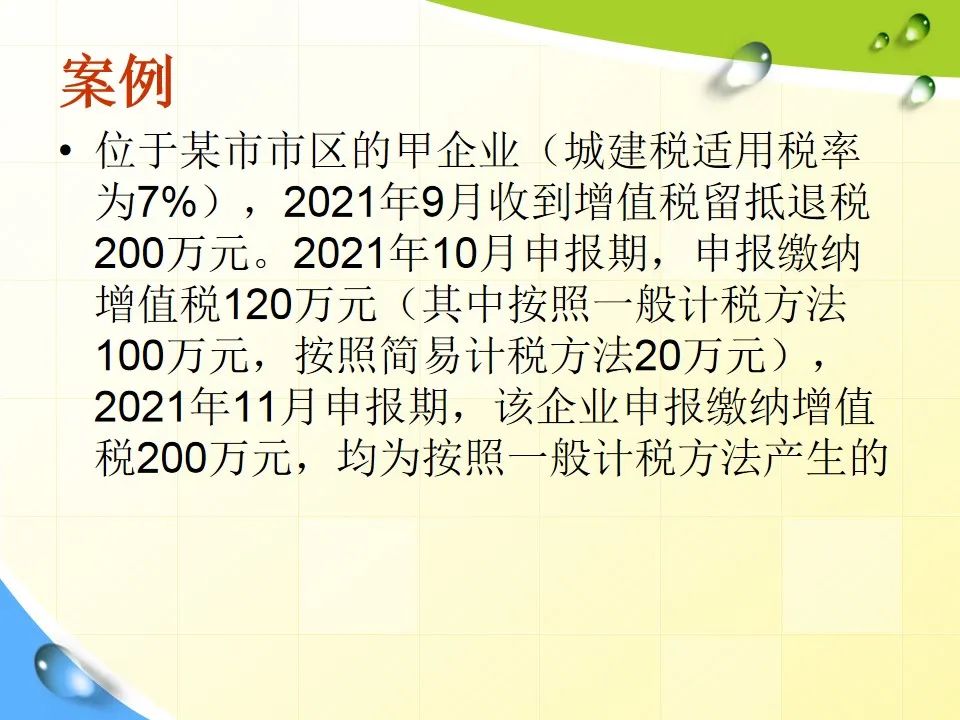 案例

• 位于某市市区的甲企业（城建税适用税率为7%），2021年9月收到增值税留抵退税200万元。2021年10月申报期，申报缴纳增值税120万元（其中按照一般计税方法100万元，按照简易计税方法20万元），2021年11月申报期，该企业申报缴纳增值税200万元，均为按照一般计税方法产生的